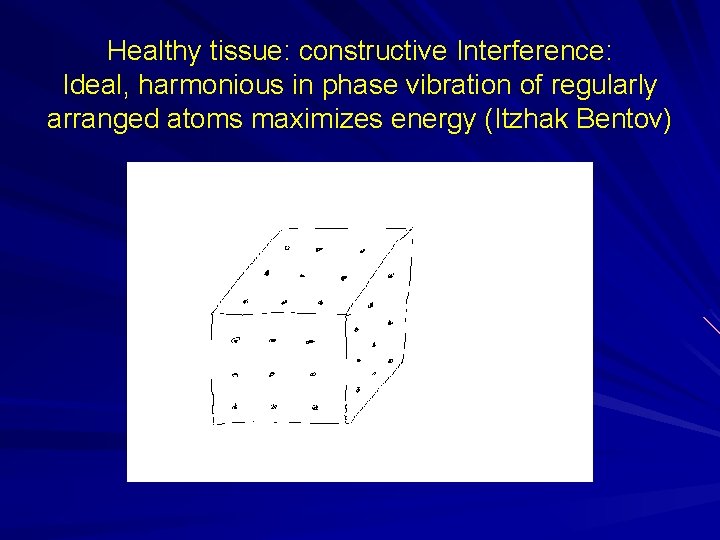 Healthy tissue: constructive Interference: Ideal, harmonious in phase vibration of regularly arranged atoms maximizes energy (Itzhak Bentov)